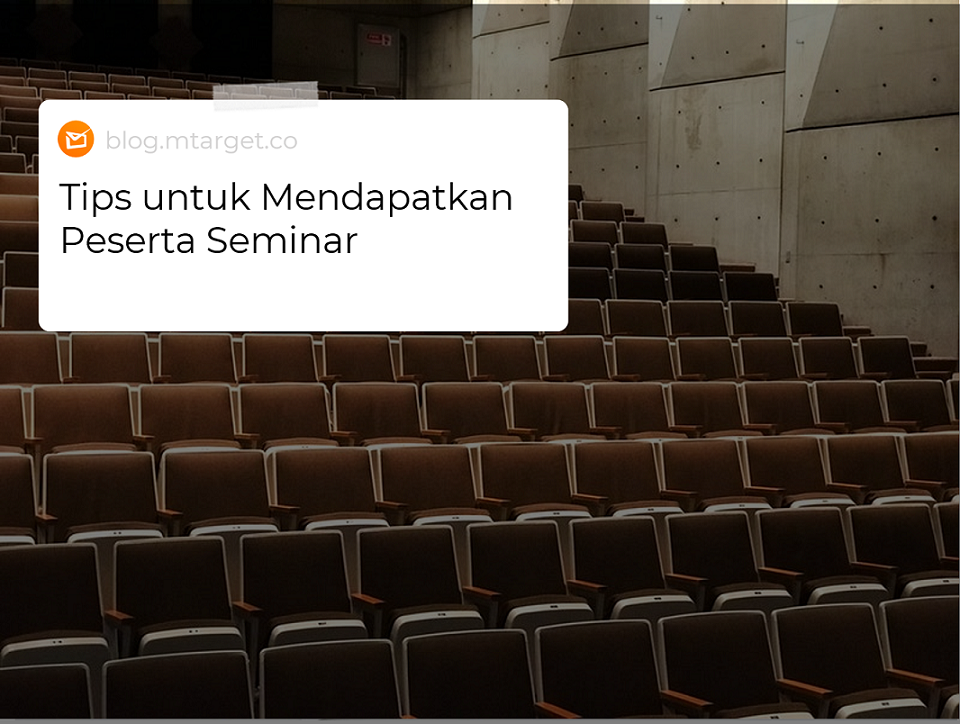 blog.mtarget.co

Tips untuk Mendapatkan Peserta Seminar